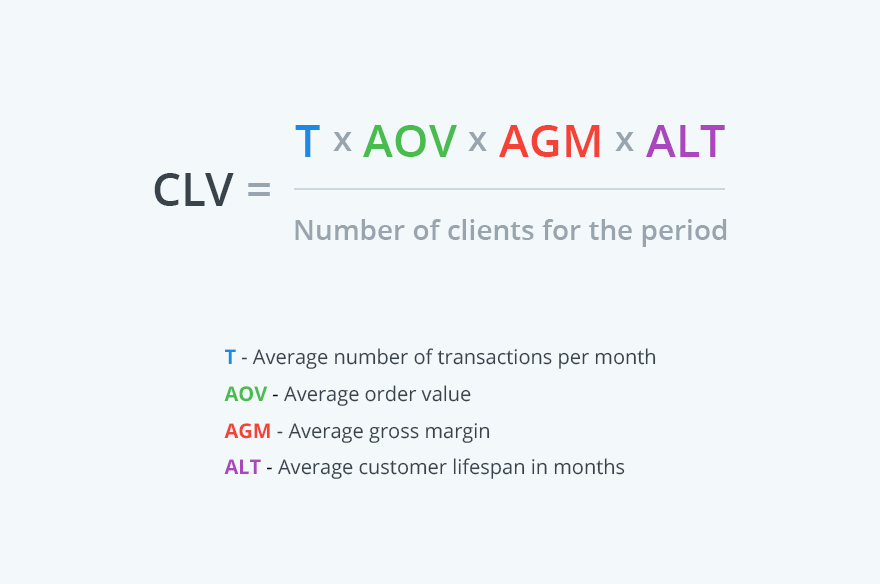 $CLV = \frac{T \times AOV \times AGM \times ALT}{\text{Number of clients for the period}}$

T - Average number of transactions per month
AOV - Average order value
AGM - Average gross margin
ALT - Average customer lifespan in months